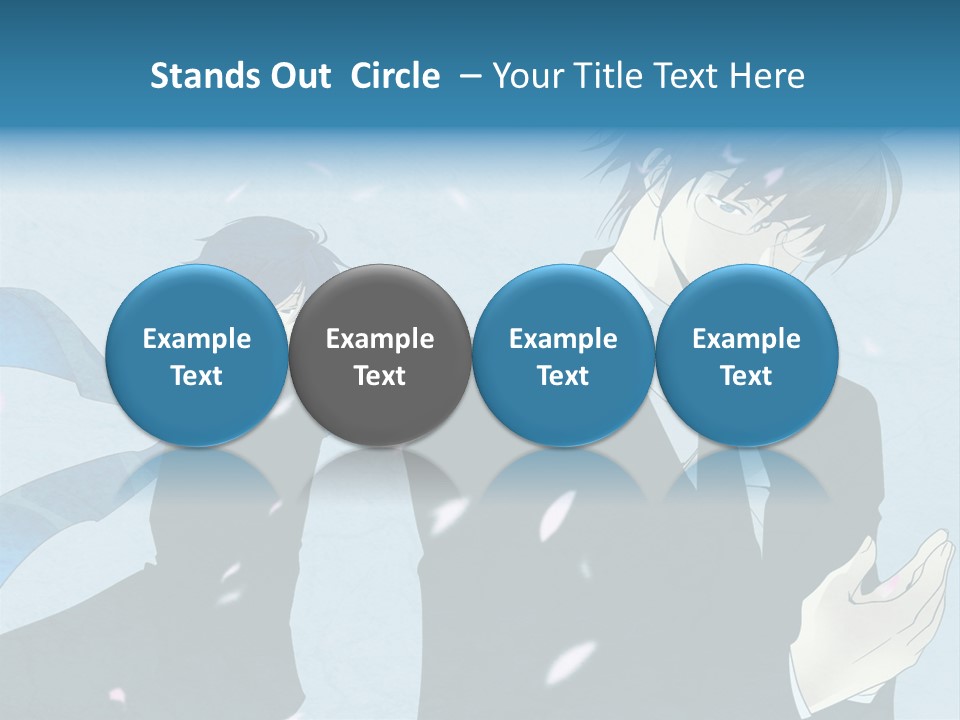 Stands Out Circle – Your Title Text Here

Example Text

Example Text

Example Text

Example Text